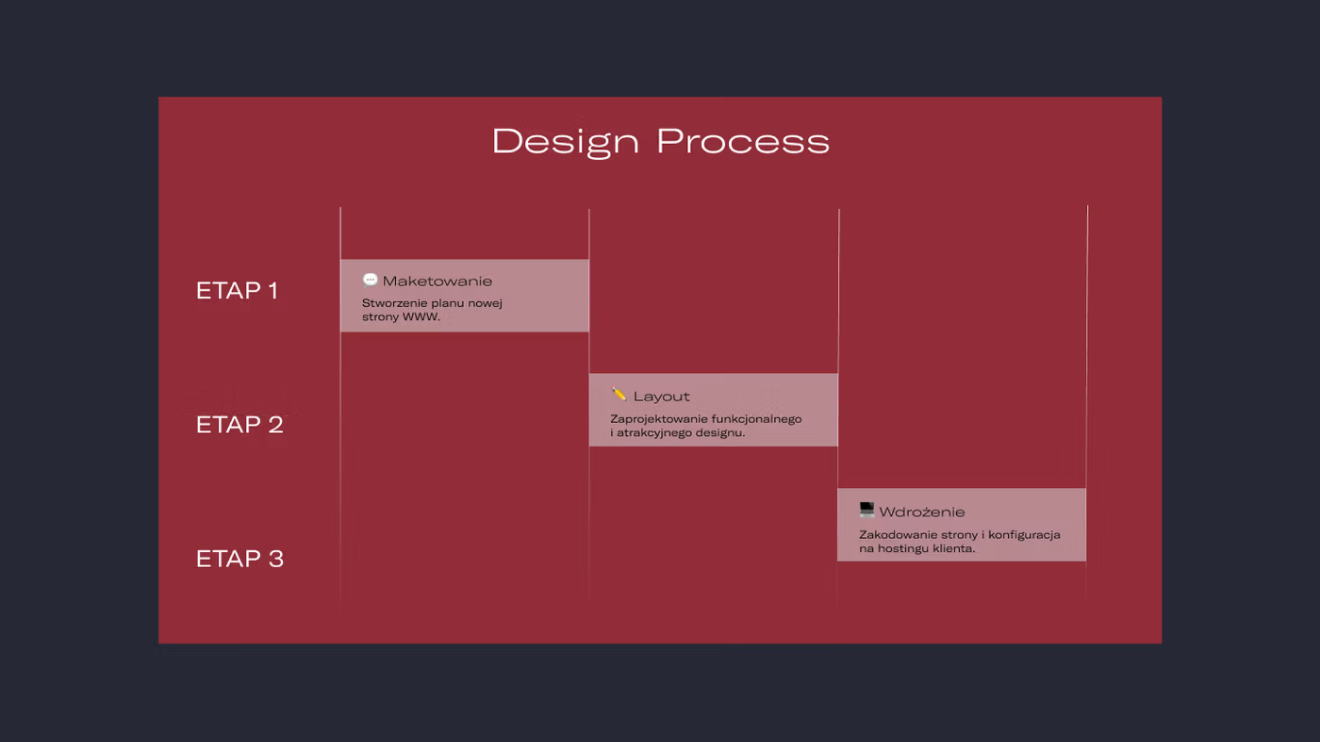 Design Process

ETAP 1

Maketowanie
Stworzenie planu nowej strony WWW.

ETAP 2

Layout
Zaprojektowanie funkcjonalnego i atrakcyjnego designu.

ETAP 3

Wdrożenie
Zakodowanie strony i konfiguracja na hostingu klienta.